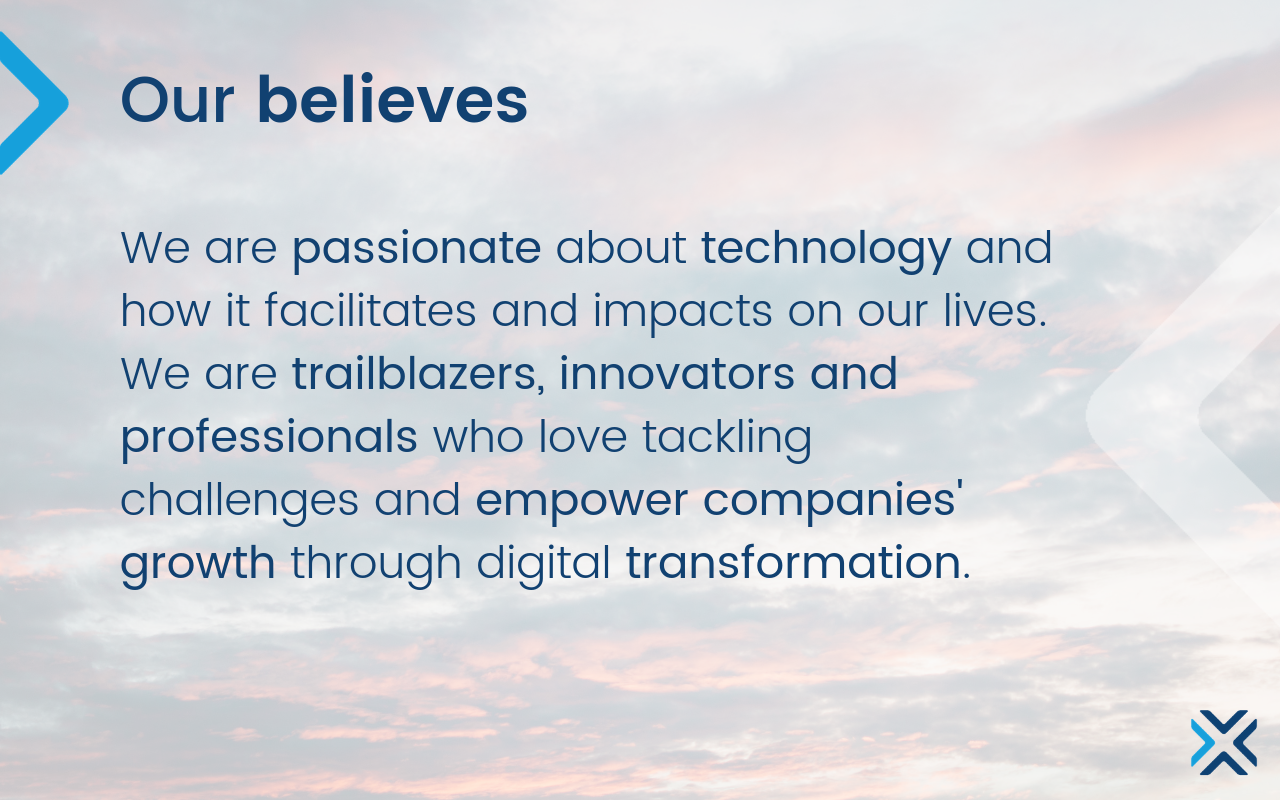 Our believes

We are passionate about technology and how it facilitates and impacts on our lives. We are trailblazers, innovators and professionals who love tackling challenges and empower companies' growth through digital transformation.